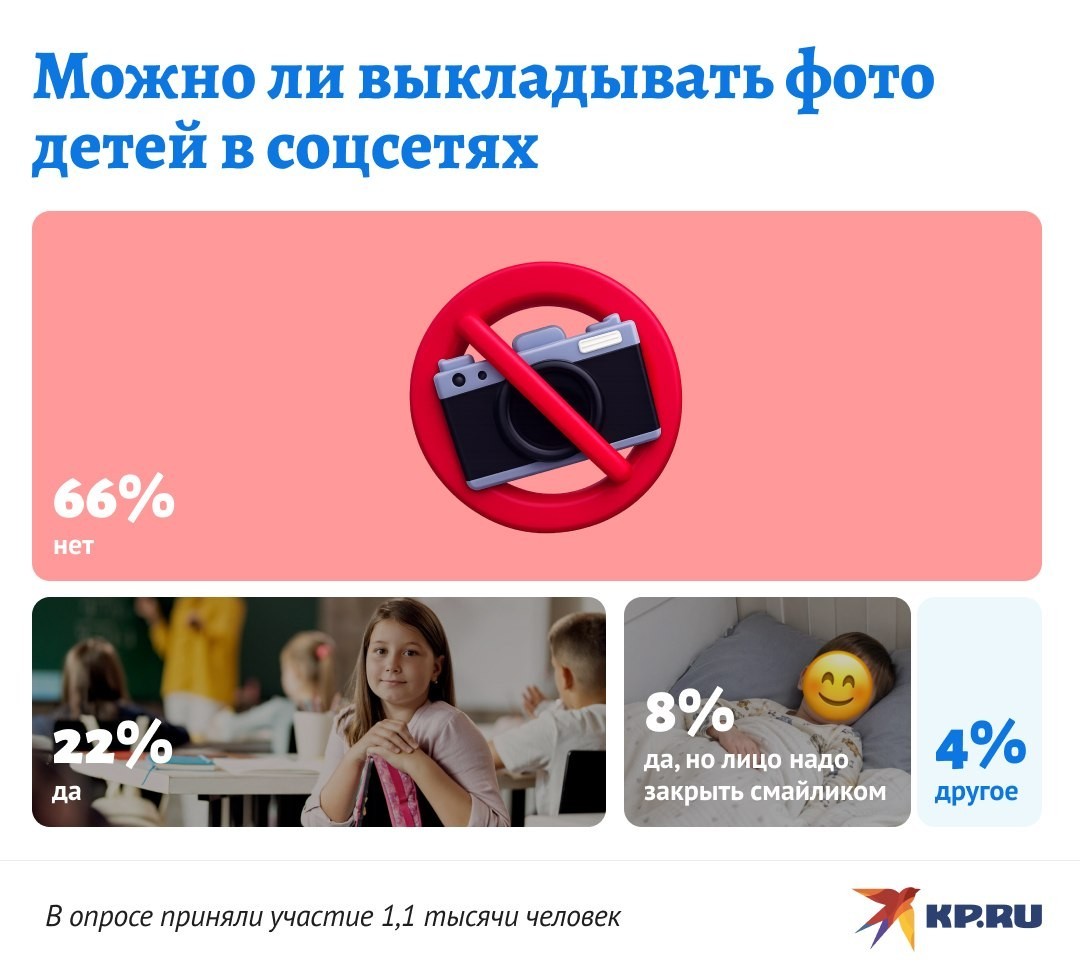 Можно ли выкладывать фото детей в соцсетях

66%
нет

22%
да

8%
да, но лицо надо закрыть смайликом

4%
другое

В опросе приняли участие 1,1 тысячи человек

KP.RU